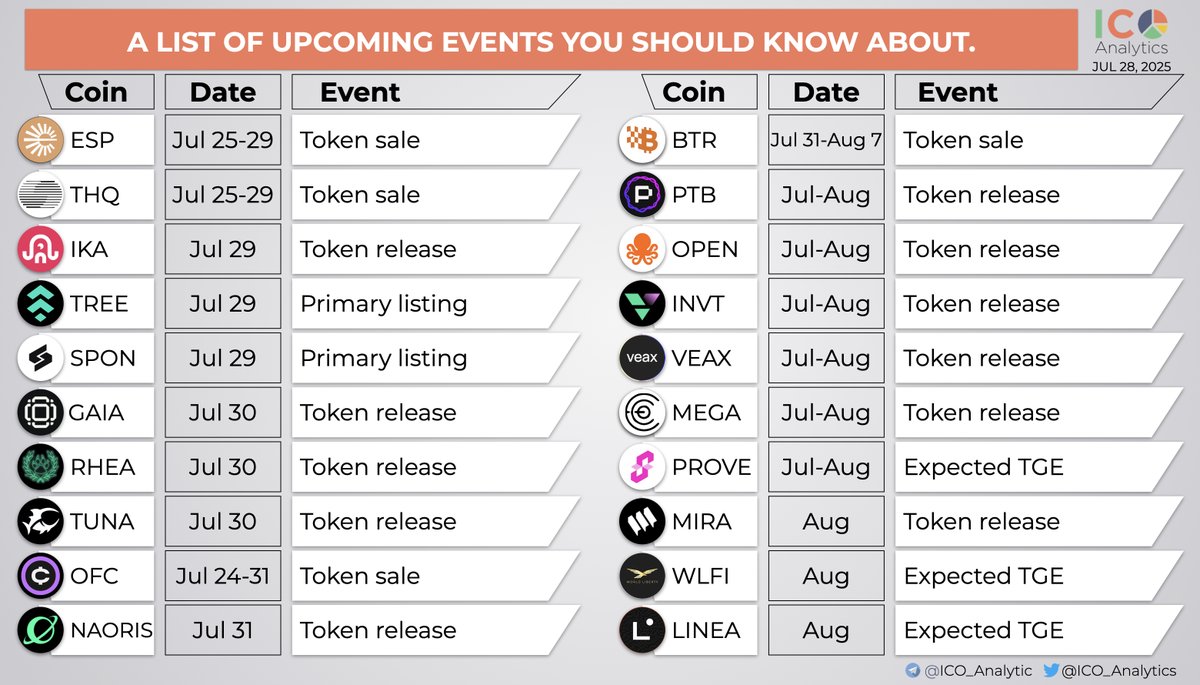 A LIST OF UPCOMING EVENTS YOU SHOULD KNOW ABOUT.

ICO Analytics
JUL 28, 2025

| Coin | Date | Event |
|---|---|---|
| ESP | Jul 25-29 | Token sale |
| THQ | Jul 25-29 | Token sale |
| IKA | Jul 29 | Token release |
| TREE | Jul 29 | Primary listing |
| SPON | Jul 29 | Primary listing |
| GAIA | Jul 30 | Token release |
| RHEA | Jul 30 | Token release |
| TUNA | Jul 30 | Token release |
| OFC | Jul 24-31 | Token sale |
| NAORIS | Jul 31 | Token release |

| Coin | Date | Event |
|---|---|---|
| BTR | Jul 31-Aug 7 | Token sale |
| PTB | Jul-Aug | Token release |
| OPEN | Jul-Aug | Token release |
| INVT | Jul-Aug | Token release |
| VEAX | Jul-Aug | Token release |
| MEGA | Jul-Aug | Token release |
| PROVE | Jul-Aug | Expected TGE |
| MIRA | Aug | Token release |
| WLFI | Aug | Expected TGE |
| LINEA | Aug | Expected TGE |

@ICO_Analytic @ICO_Analytics